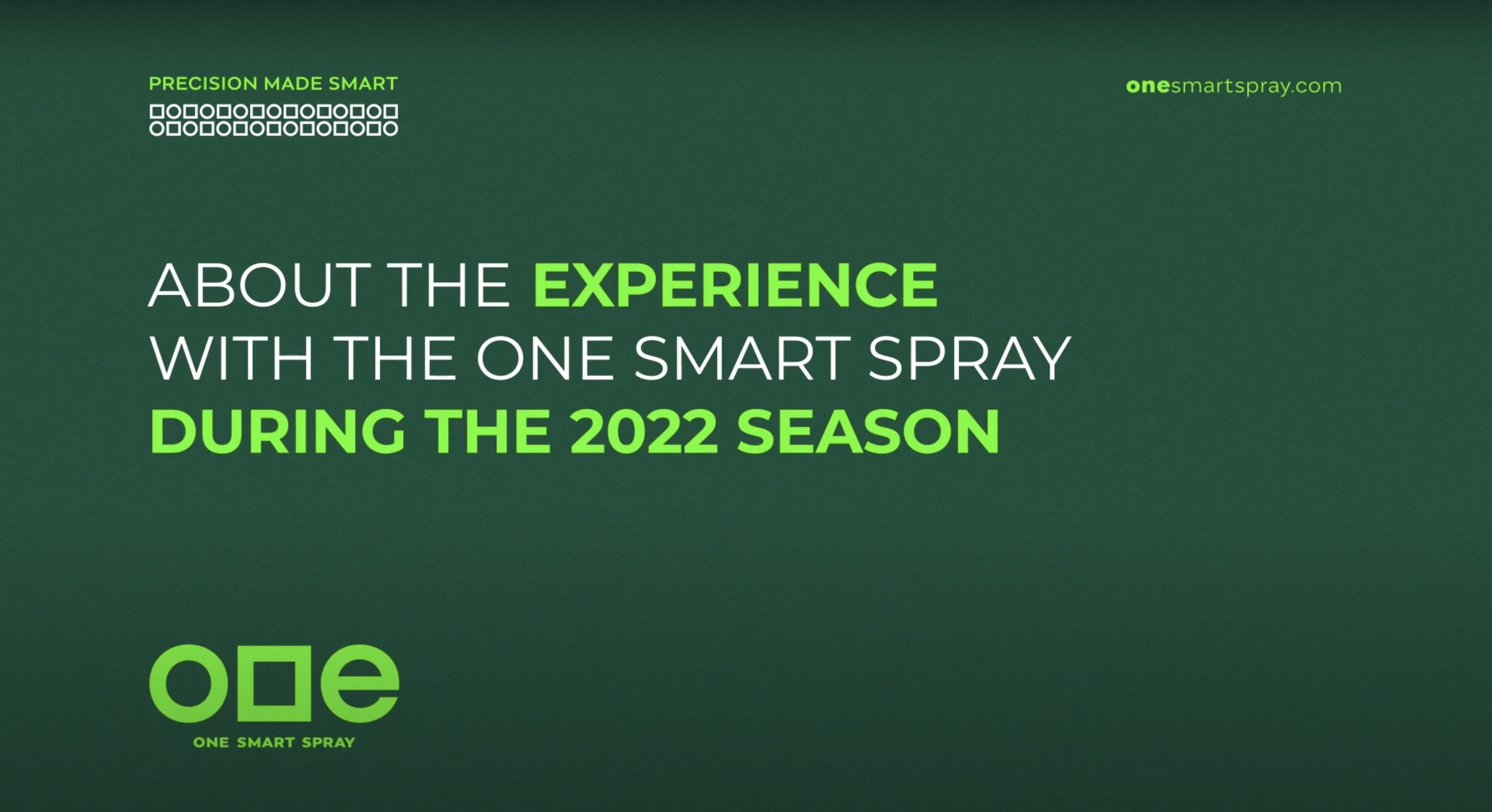 PRECISION MADE SMART

onesmartspray.com

ABOUT THE EXPERIENCE WITH THE ONE SMART SPRAY DURING THE 2022 SEASON

one
ONE SMART SPRAY